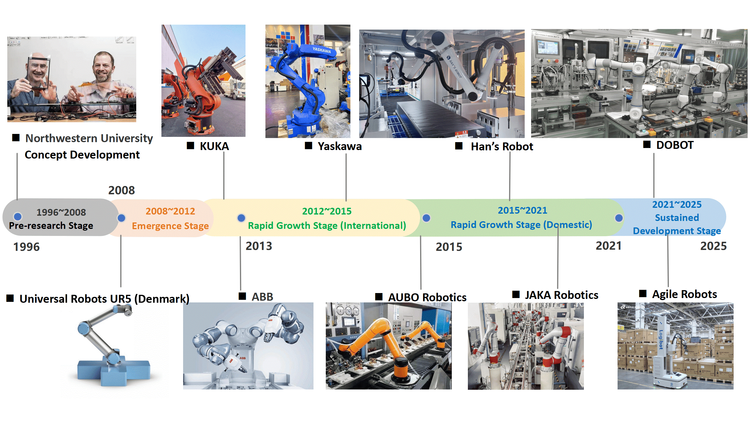 ■ Northwestern University Concept Development

■ KUKA

■ Yaskawa

■ Han's Robot

■ DOBOT

2008

1996~2008
Pre-research Stage

2008~2012
Emergence Stage

2012~2015
Rapid Growth Stage (International)

2015~2021
Rapid Growth Stage (Domestic)

2021~2025
Sustained
Development Stage

1996

2013

2015

2021

2025

■ Universal Robots UR5 (Denmark)

■ ABB

■ AUBO Robotics

■ JAKA Robotics

■ Agile Robots